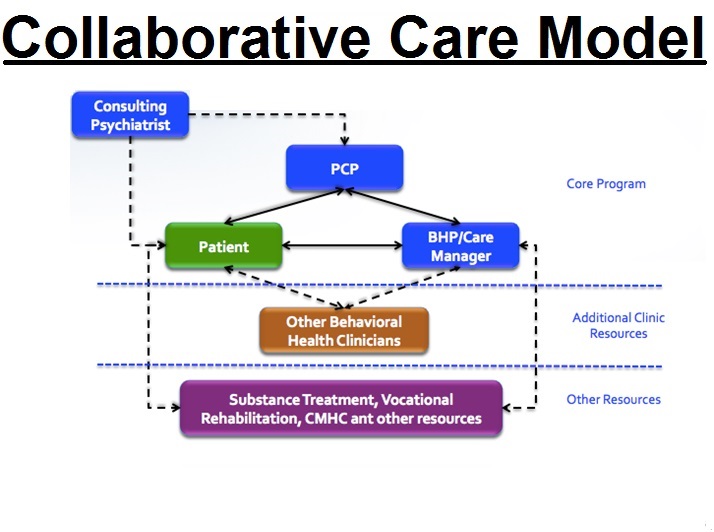 Collaborative Care Model

Consulting Psychiatrist

PCP

Core Program

Patient

BHP/Care Manager

Other Behavioral Health Clinicians

Additional Clinic Resources

Substance Treatment, Vocational Rehabilitation, CMHC ant other resources

Other Resources